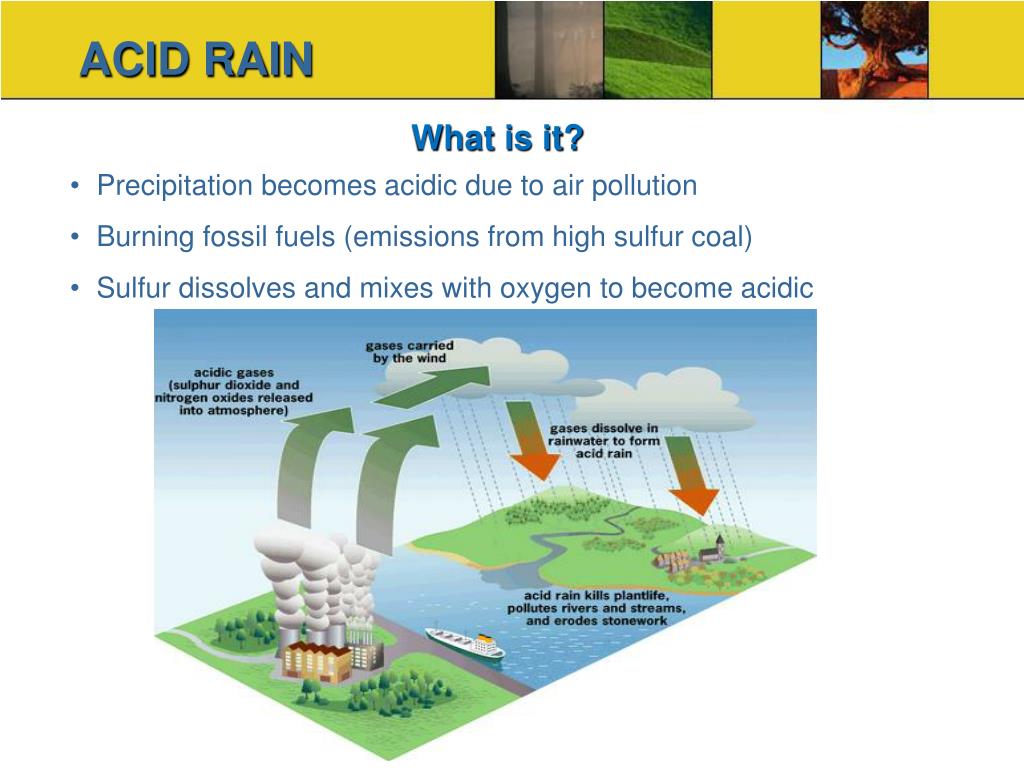 ACID RAIN

What is it?

• Precipitation becomes acidic due to air pollution
• Burning fossil fuels (emissions from high sulfur coal)
• Sulfur dissolves and mixes with oxygen to become acidic

acidic gases (sulphur dioxide and nitrogen oxides released into atmosphere)

gases carried by the wind

gases dissolve in rainwater to form acid rain

acid rain kills plantlife, pollutes rivers and streams, and erodes stonework